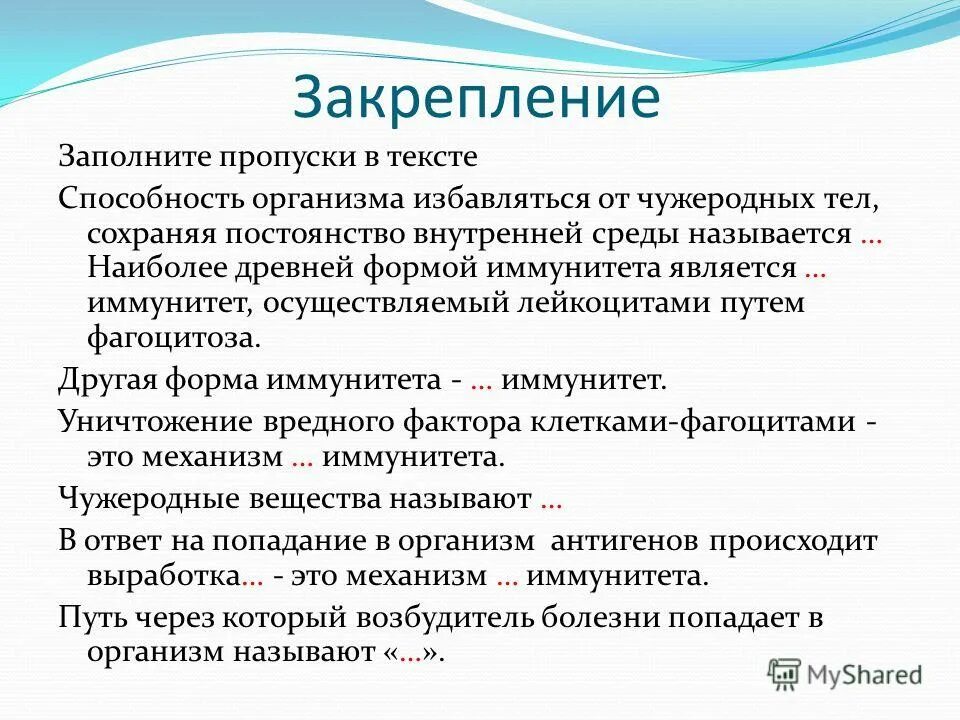 Закрепление

Заполните пропуски в тексте

Способность организма избавляться от чужеродных тел, сохраняя постоянство внутренней среды называется … Наиболее древней формой иммунитета является … иммунитет, осуществляемый лейкоцитами путем фагоцитоза.

Другая форма иммунитета - … иммунитет.

Уничтожение вредного фактора клетками-фагоцитами - это механизм … иммунитета.

Чужеродные вещества называют …

В ответ на попадание в организм антигенов происходит выработка… - это механизм … иммунитета.

Путь через который возбудитель болезни попадает в организм называют «…».

MyShared